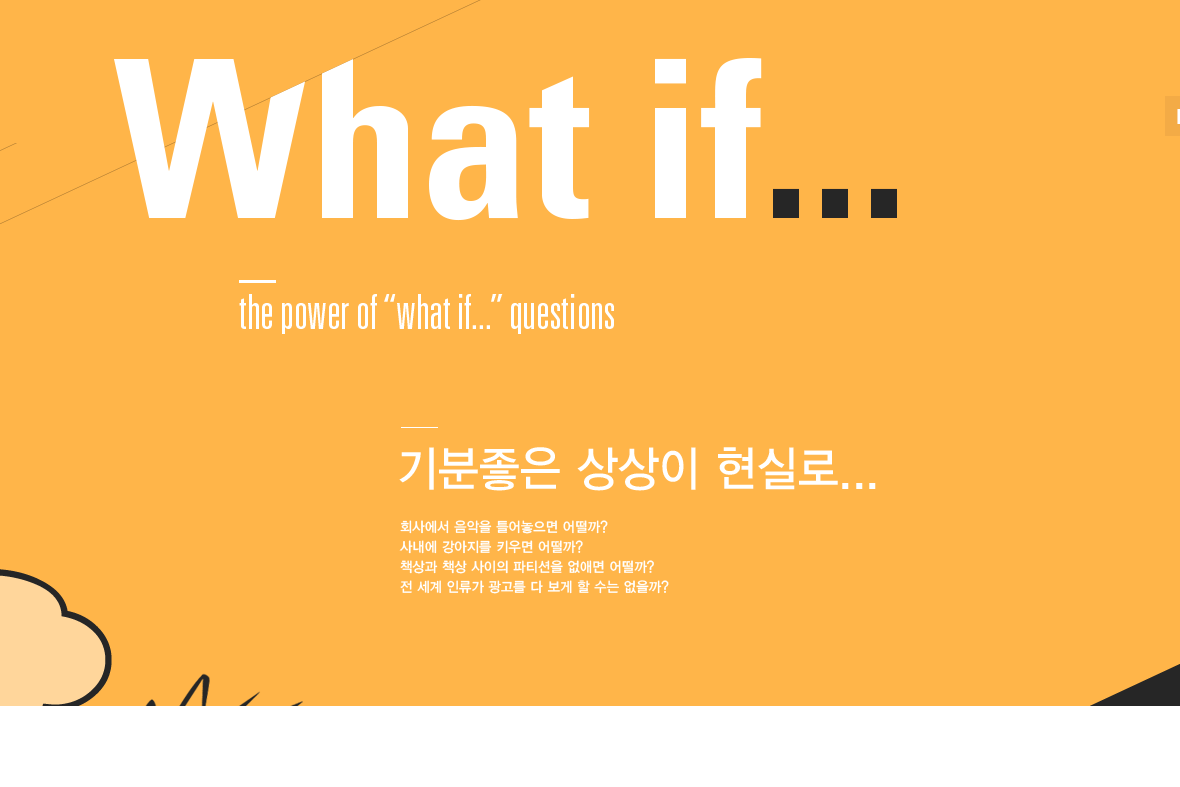 What if...

the power of “what if...” questions

기분좋은 상상이 현실로...

회사에서 음악을 틀어놓으면 어떨까?
사내에 강아지를 키우면 어떨까?
책상과 책상 사이의 파티션을 없애면 어떨까?
전 세계 인류가 광고를 다 보게 할 수는 없을까?